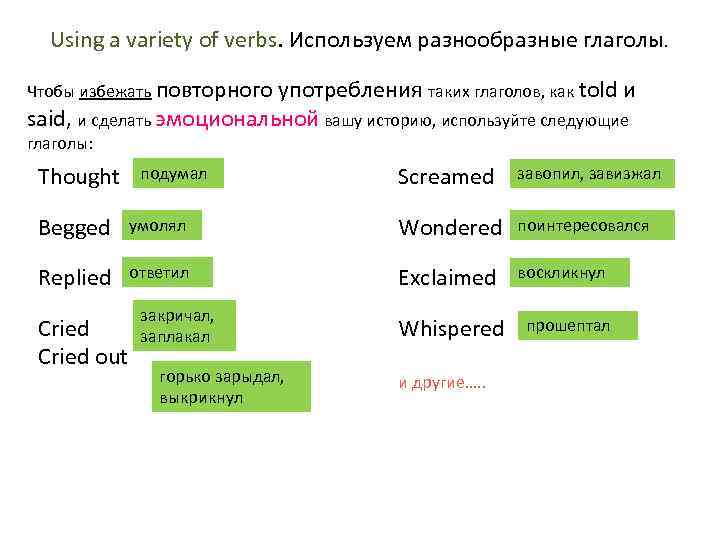 Using a variety of verbs. Используем разнообразные глаголы.

Чтобы избежать повторного употребления таких глаголов, как told и said, и сделать эмоциональной вашу историю, используйте следующие глаголы:

Thought подумал

Begged умолял

Replied ответил

Cried закричал, заплакал
Cried out горько зарыдал, выкрикнул

Screamed завопил, завизжал

Wondered поинтересовался

Exclaimed воскликнул

Whispered прошептал

и другие…..